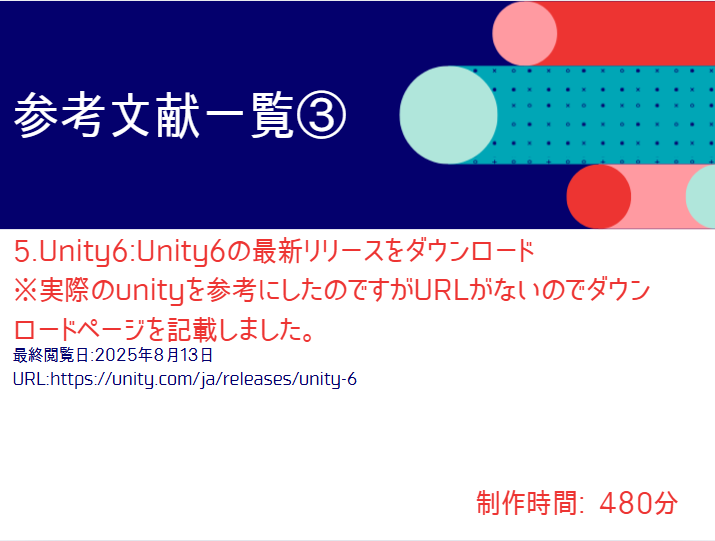 参考文献一覧③

5.Unity6:Unity6の最新リリースをダウンロード
※実際のunityを参考にしたのですがURLがないのでダウンロードページを記載しました。
最終閲覧日:2025年8月13日
URL:https://unity.com/ja/releases/unity-6

制作時間: 480分